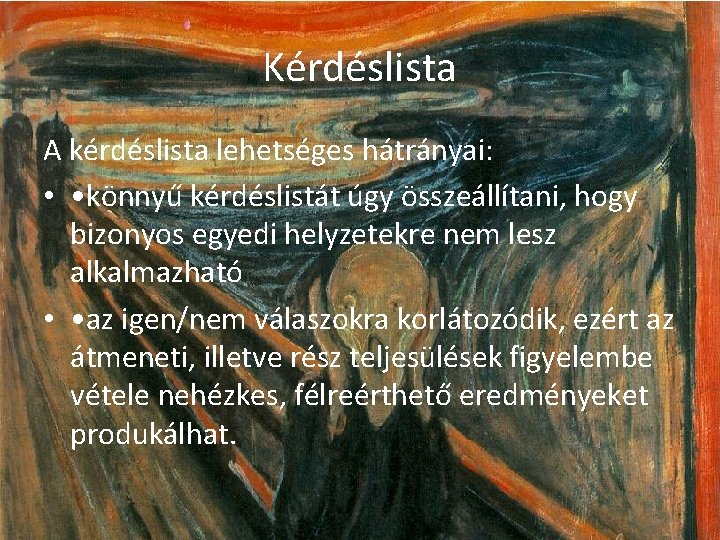 Kérdéslista

A kérdéslista lehetséges hátrányai:

• •könnyű kérdéslistát úgy összeállítani, hogy bizonyos egyedi helyzetekre nem lesz alkalmazható

• •az igen/nem válaszokra korlátozódik, ezért az átmeneti, illetve rész teljesülések figyelembe vétele nehézkes, félreérthető eredményeket produkálhat.